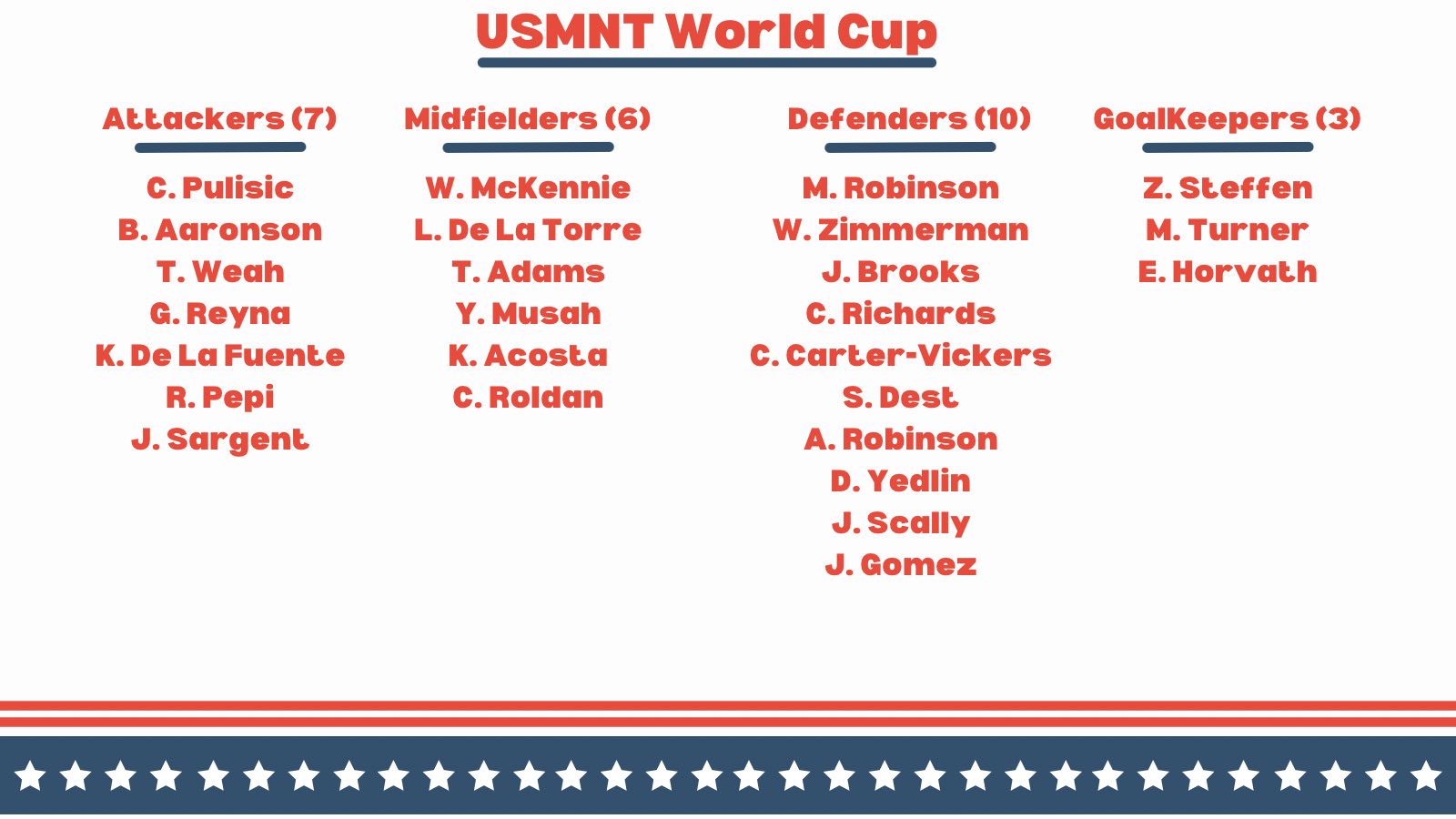 USMNT World Cup

Attackers (7)

C. Pulisic
B. Aaronson
T. Weah
G. Reyna
K. De La Fuente
R. Pepi
J. Sargent

Midfielders (6)

W. McKennie
L. De La Torre
T. Adams
Y. Musah
K. Acosta
C. Roldan

Defenders (10)

M. Robinson
W. Zimmerman
J. Brooks
C. Richards
C. Carter-Vickers
S. Dest
A. Robinson
D. Yedlin
J. Scally
J. Gomez

GoalKeepers (3)

Z. Steffen
M. Turner
E. Horvath